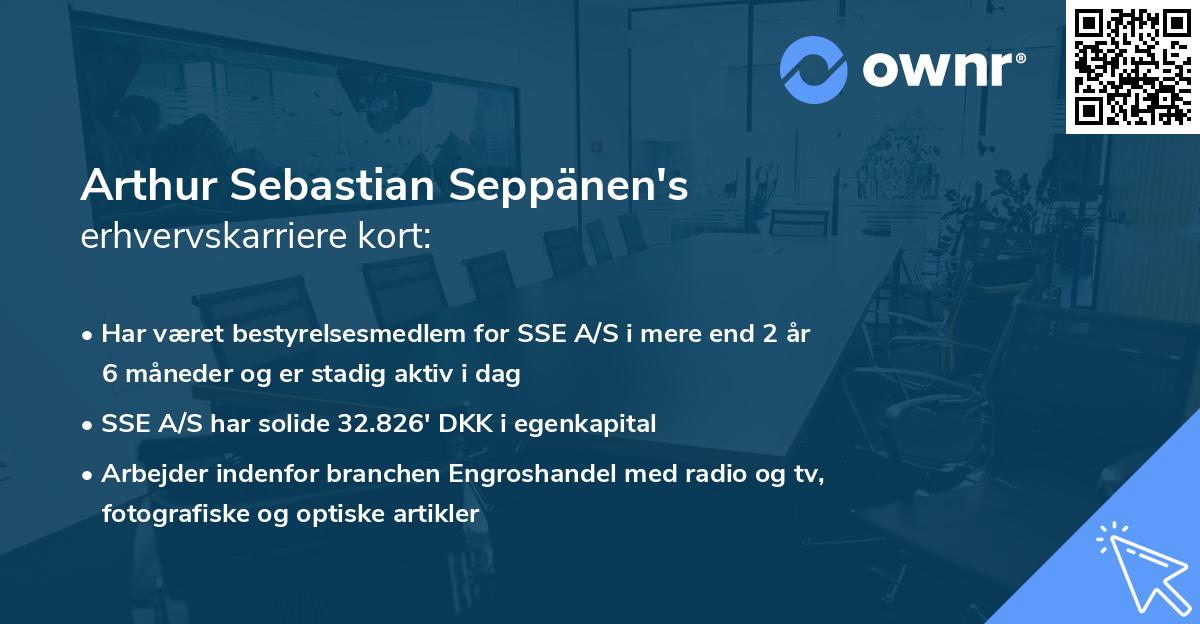 ownr®

Arthur Sebastian Seppänen's
erhvervskarriere kort:

• Har været bestyrelsesmedlem for SSE A/S i mere end 2 år 6 måneder og er stadig aktiv i dag

• SSE A/S har solide 32.826' DKK i egenkapital

• Arbejder indenfor branchen Engroshandel med radio og tv, fotografiske og optiske artikler